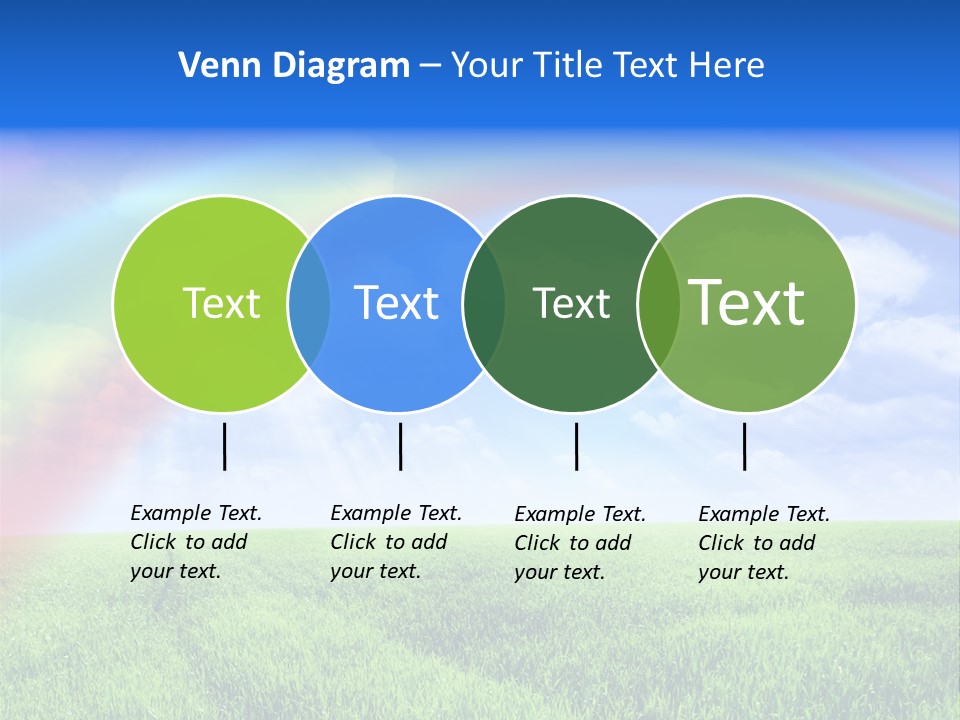 Venn Diagram – Your Title Text Here

Text

Text

Text

Text

Example Text. Click to add your text.

Example Text. Click to add your text.

Example Text. Click to add your text.

Example Text. Click to add your text.